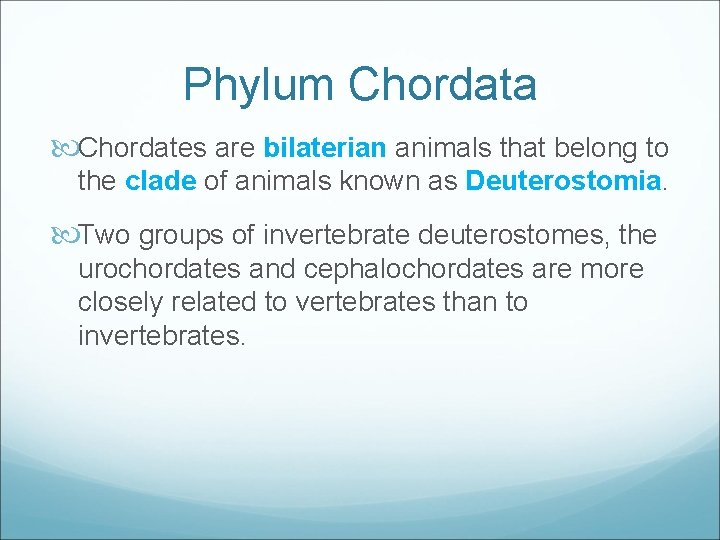 Phylum Chordata

Chordates are bilaterian animals that belong to the clade of animals known as Deuterostomia.

Two groups of invertebrate deuterostomes, the urochordates and cephalochordates are more closely related to vertebrates than to invertebrates.